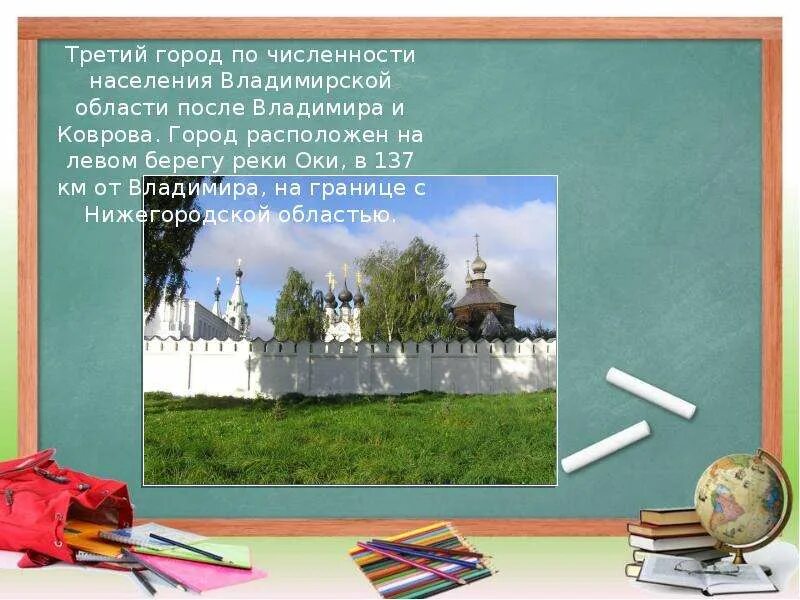 Третий город по численности населения Владимирской области после Владимира и Коврова. Город расположен на левом берегу реки Оки, в 137 км от Владимира, на границе с Нижегородской областью.